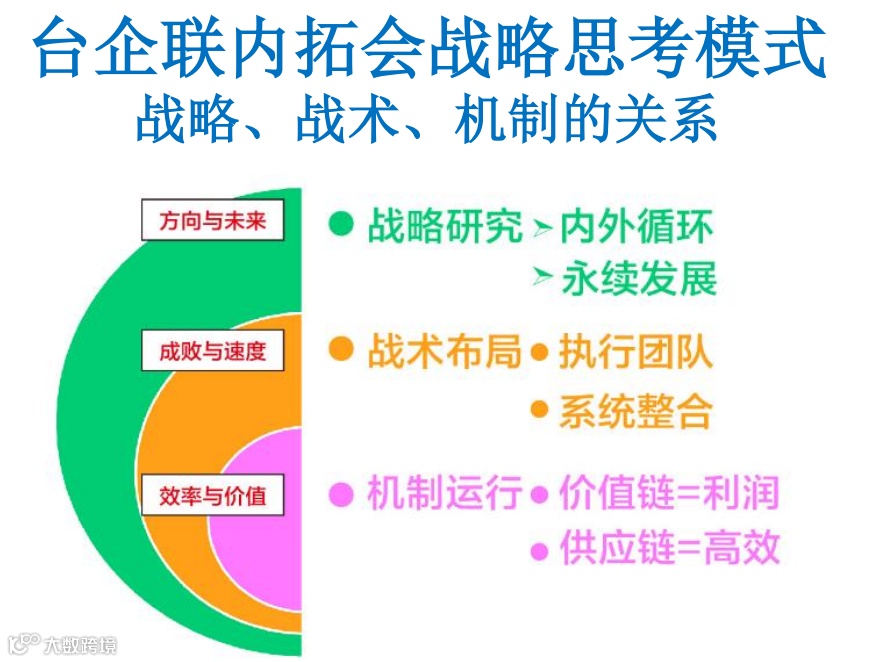 台企联内拓会战略思考模式
战略、战术、机制的关系

方向与未来

成败与速度

效率与价值

● 战略研究 ➢ 内外循环
➢ 永续发展

● 战术布局 ● 执行团队
● 系统整合

● 机制运行 ● 价值链=利润
● 供应链=高效

大数跨境